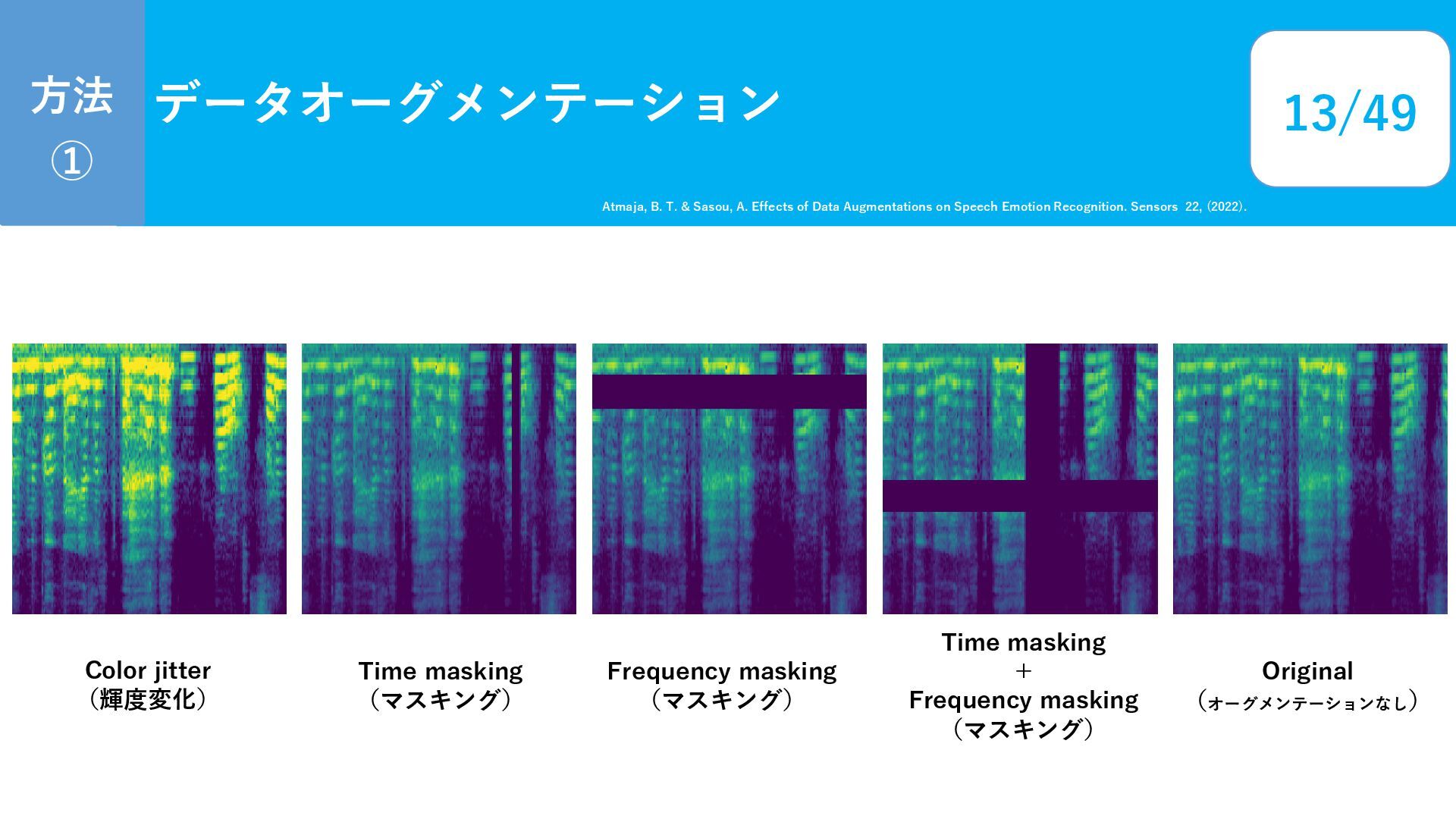 方法
①

データオーグメンテーション

13/49

Atmaja, B. T. & Sasou, A. Effects of Data Augmentations on Speech Emotion Recognition. Sensors 22, (2022).

Color jitter
（輝度変化）

Time masking
（マスキング）

Frequency masking
（マスキング）

Time masking
＋
Frequency masking
（マスキング）

Original
（オーグメンテーションなし）